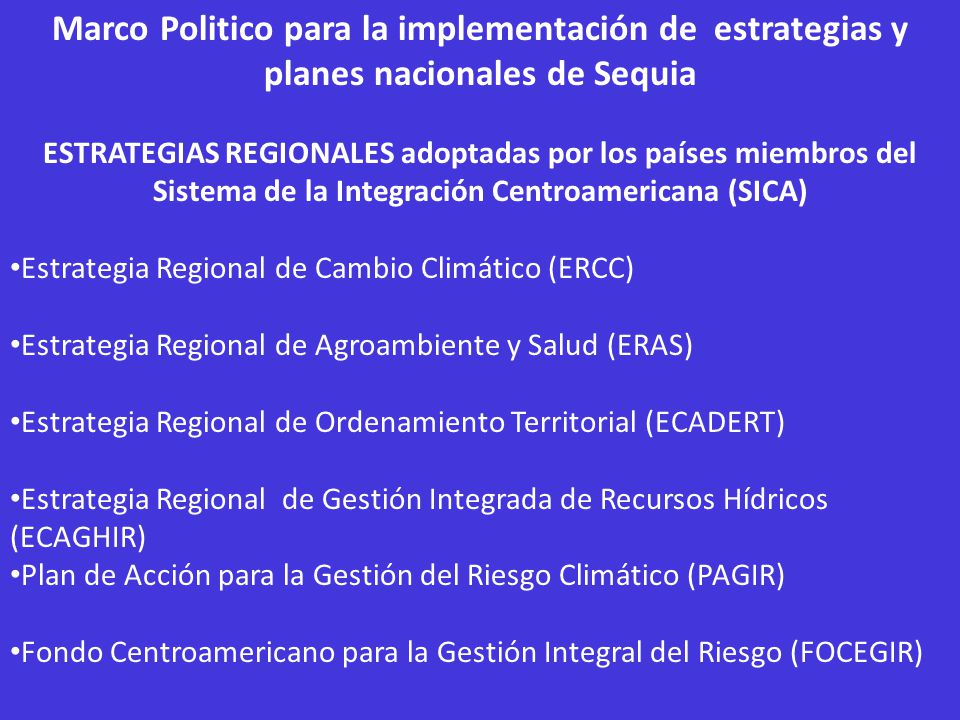 Marco Politico para la implementación de estrategias y planes nacionales de Sequia

ESTRATEGIAS REGIONALES adoptadas por los países miembros del Sistema de la Integración Centroamericana (SICA)

•Estrategia Regional de Cambio Climático (ERCC)

•Estrategia Regional de Agroambiente y Salud (ERAS)

•Estrategia Regional de Ordenamiento Territorial (ECADERT)

•Estrategia Regional de Gestión Integrada de Recursos Hídricos (ECAGHIR)
•Plan de Acción para la Gestión del Riesgo Climático (PAGIR)

•Fondo Centroamericano para la Gestión Integral del Riesgo (FOCEGIR)